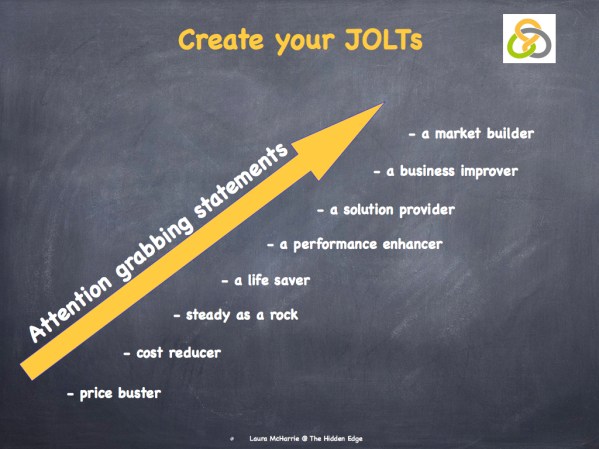 Create your JOLTs

Attention grabbing statements

- a market builder

- a business improver

- a solution provider

- a performance enhancer

- a life saver

- steady as a rock

- cost reducer

- price buster

Laura McHarrie @ The Hidden Edge